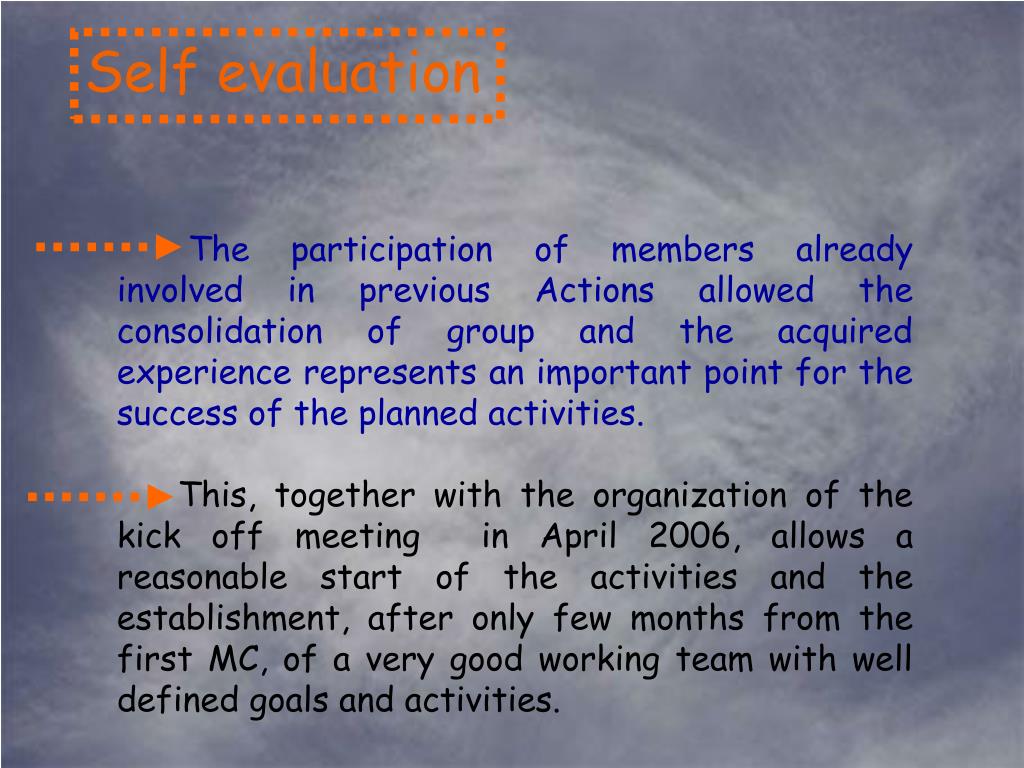 Self evaluation

The participation of members already involved in previous Actions allowed the consolidation of group and the acquired experience represents an important point for the success of the planned activities.

This, together with the organization of the kick off meeting in April 2006, allows a reasonable start of the activities and the establishment, after only few months from the first MC, of a very good working team with well defined goals and activities.